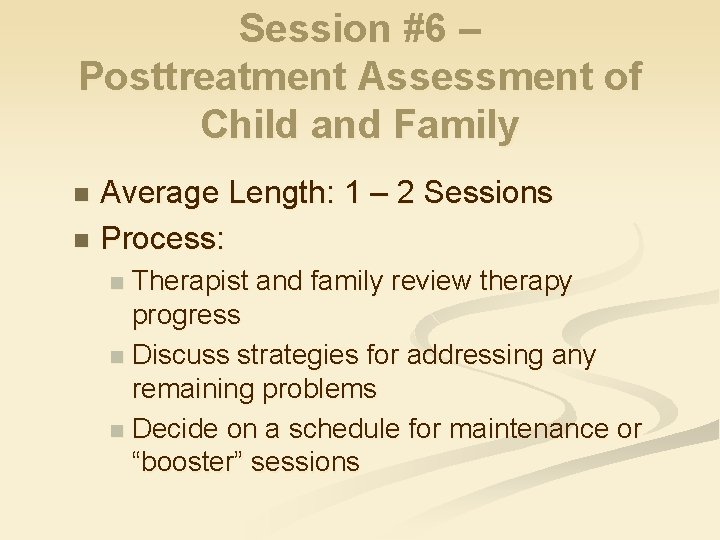 Session #6 – Posttreatment Assessment of Child and Family

Average Length: 1 – 2 Sessions
Process:
Therapist and family review therapy progress
Discuss strategies for addressing any remaining problems
Decide on a schedule for maintenance or “booster” sessions